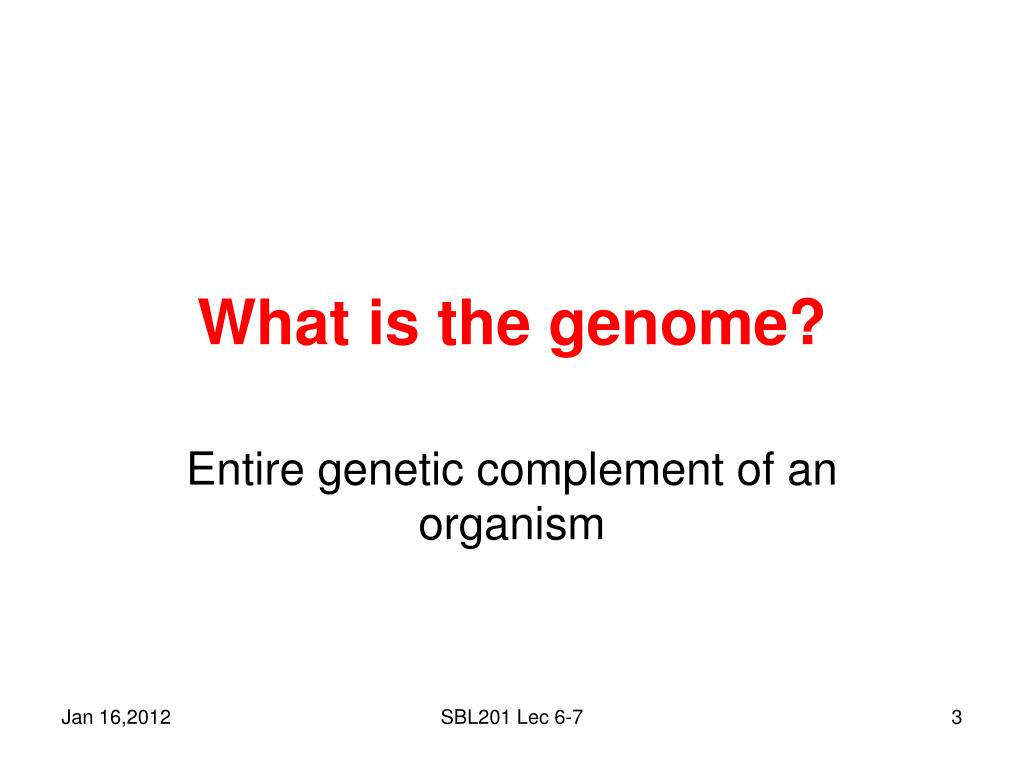 What is the genome?

Entire genetic complement of an organism

Jan 16,2012

SBL201 Lec 6-7

3